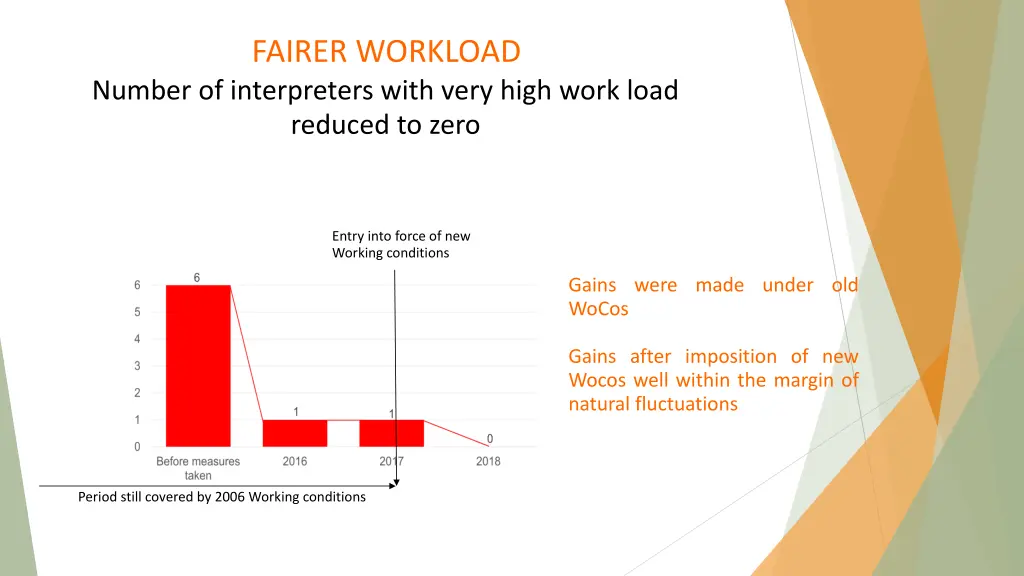 FAIRER WORKLOAD
Number of interpreters with very high work load reduced to zero

Entry into force of new Working conditions

6
5
4
3
2
1
0

6
1
1
0

Before measures taken
2016
2017
2018

Period still covered by 2006 Working conditions

Gains were made under old WoCos

Gains after imposition of new Wocos well within the margin of natural fluctuations